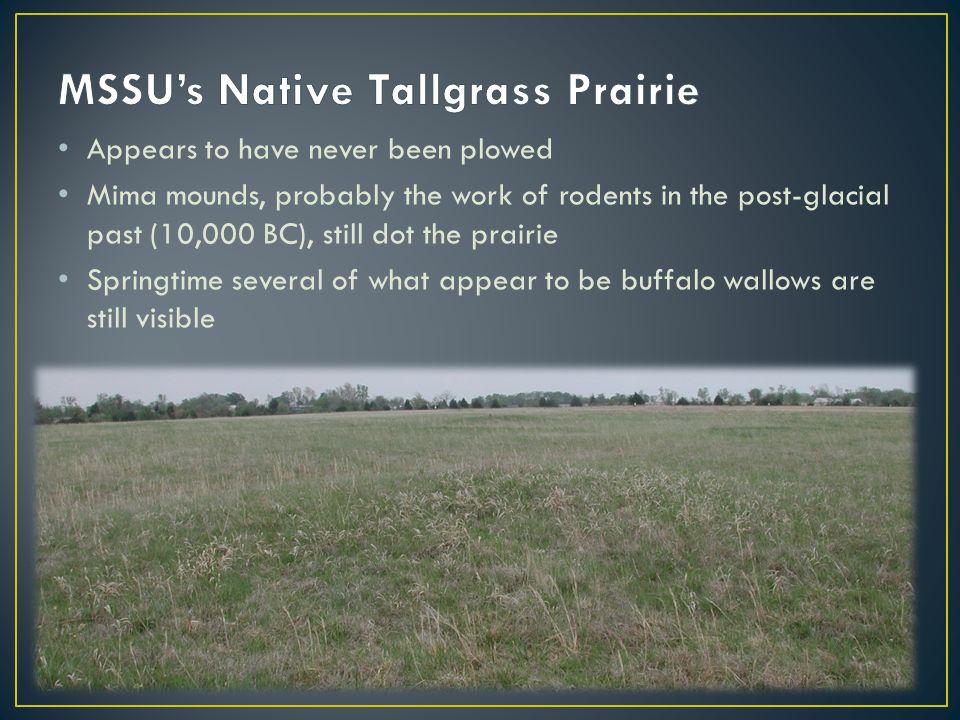 MSSU's Native Tallgrass Prairie

• Appears to have never been plowed
• Mima mounds, probably the work of rodents in the post-glacial past (10,000 BC), still dot the prairie
• Springtime several of what appear to be buffalo wallows are still visible